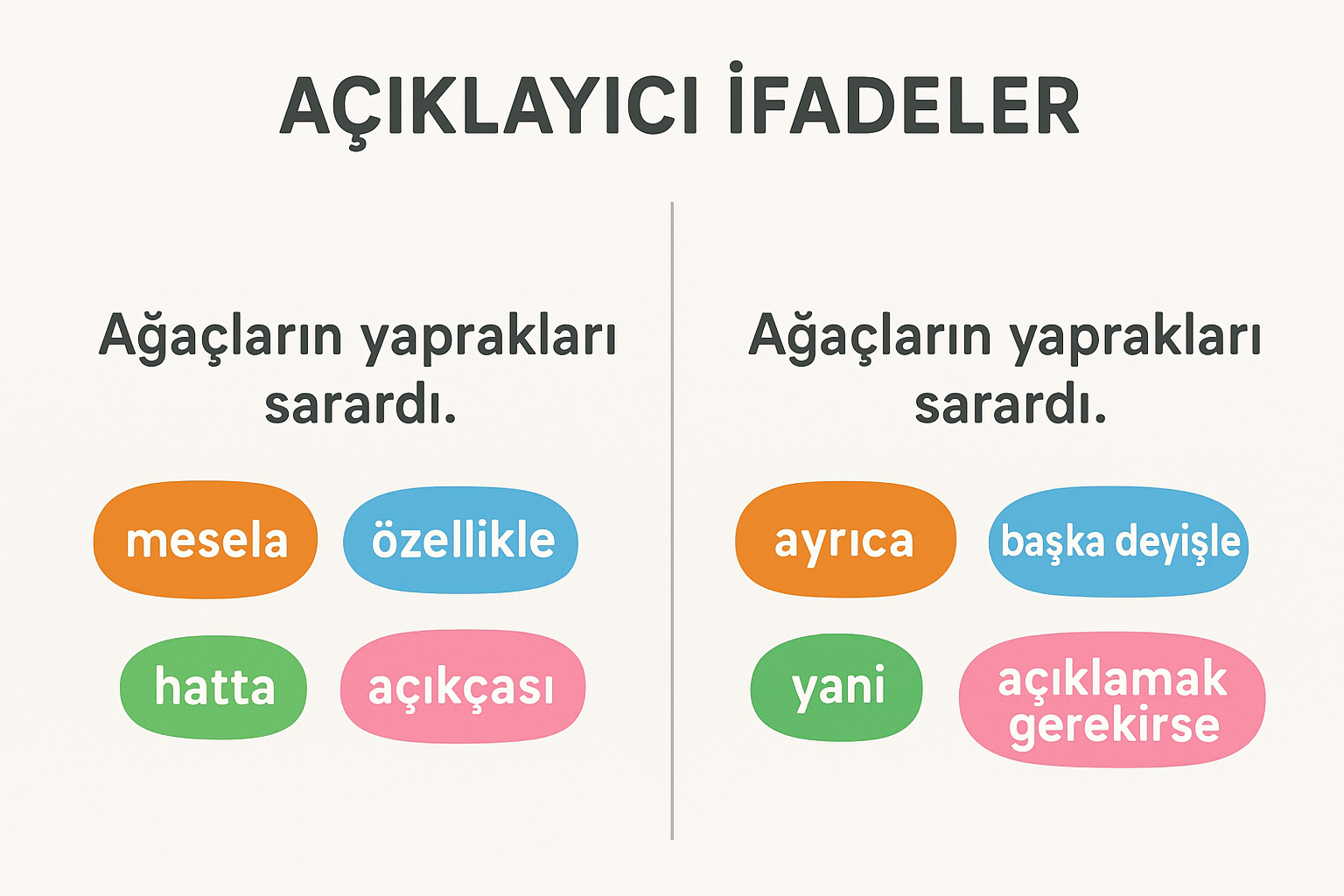 AÇIKLAYICI İFADELER

Ağaçların yaprakları sarardı.

mesela

özellikle

hatta

açıkçası

Ağaçların yaprakları sarardı.

ayrıca

başka deyişle

yani

açıklamak gerekirse